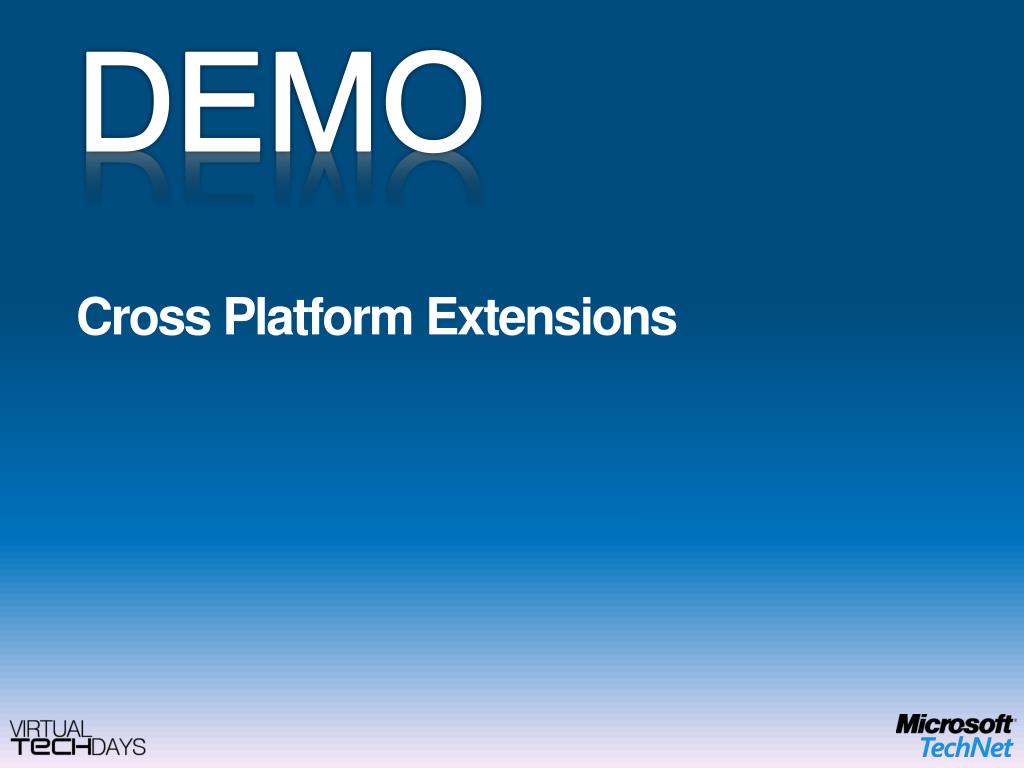 DEMO

Cross Platform Extensions

VIRTUAL TECHDAYS

Microsoft TechNet